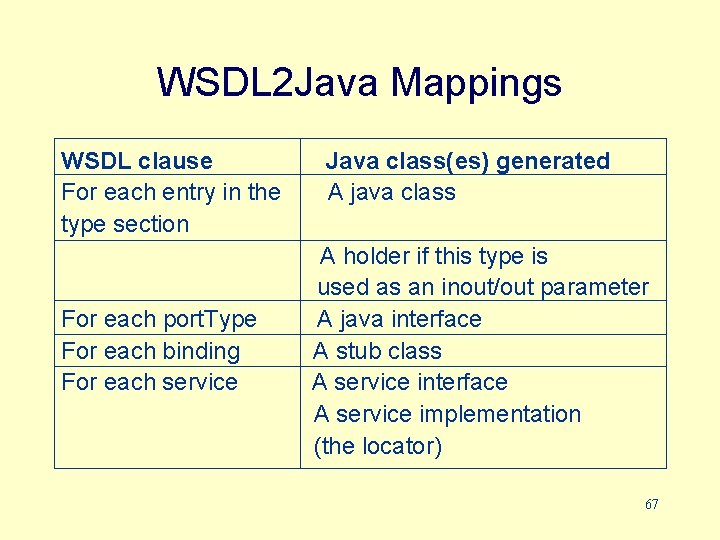 WSDL2Java Mappings

| WSDL clause | Java class(es) generated |
|---|---|
| For each entry in the type section | A java class |
| | A holder if this type is used as an inout/out parameter |
| For each portType | A java interface |
| For each binding | A stub class |
| For each service | A service interface A service implementation (the locator) |

67